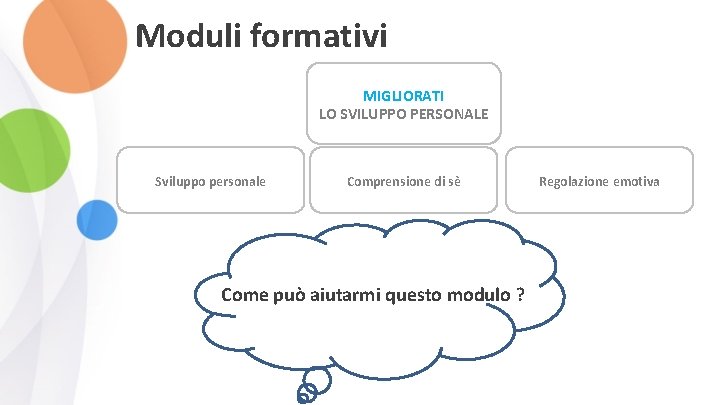 Moduli formativi

MIGLIORATI
LO SVILUPPO PERSONALE

Sviluppo personale

Comprensione di sè

Regolazione emotiva

Come può aiutarmi questo modulo ?